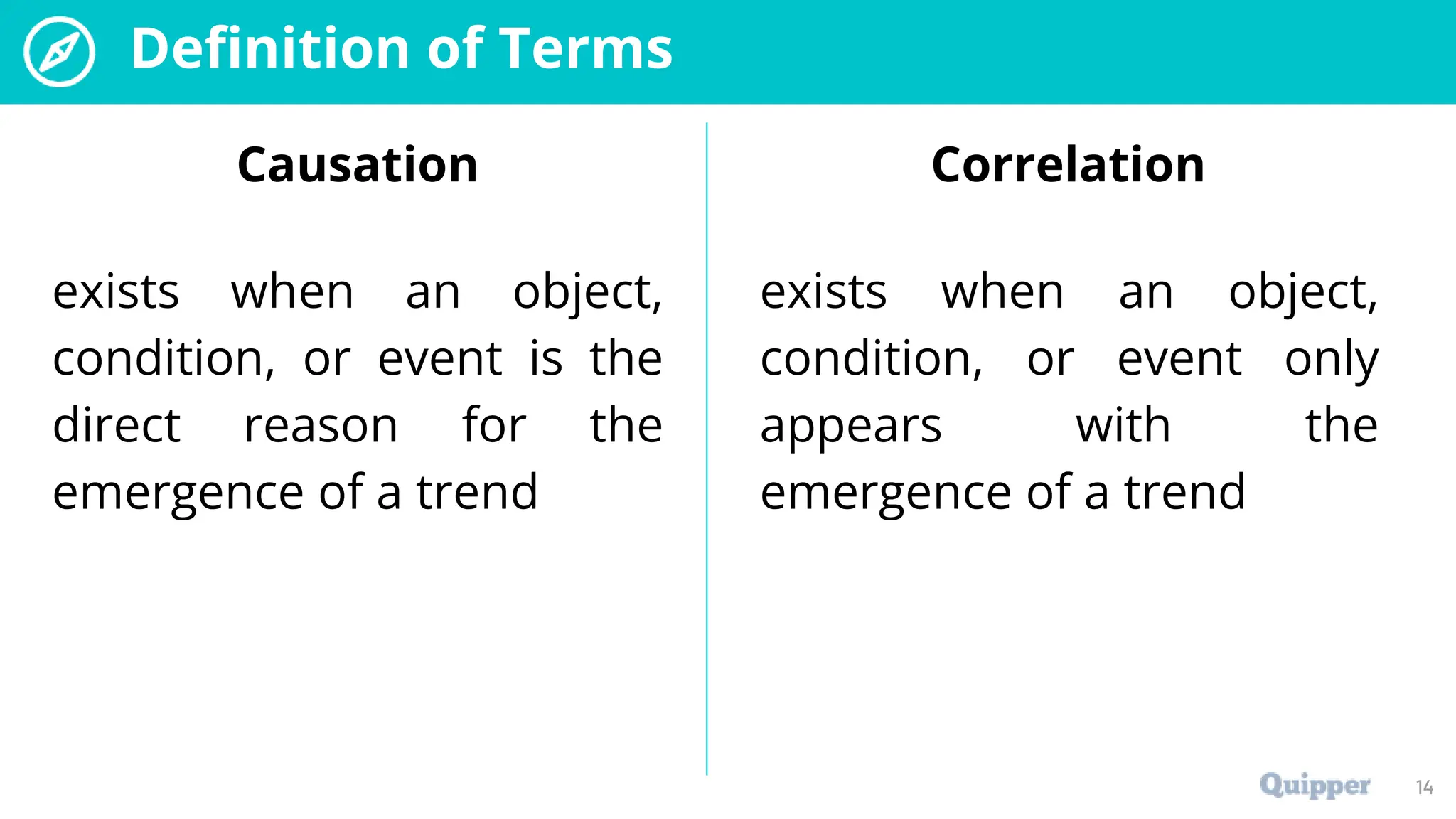 Definition of Terms

Causation

exists when an object, condition, or event is the direct reason for the emergence of a trend

Correlation

exists when an object, condition, or event only appears with the emergence of a trend

Quipper

14